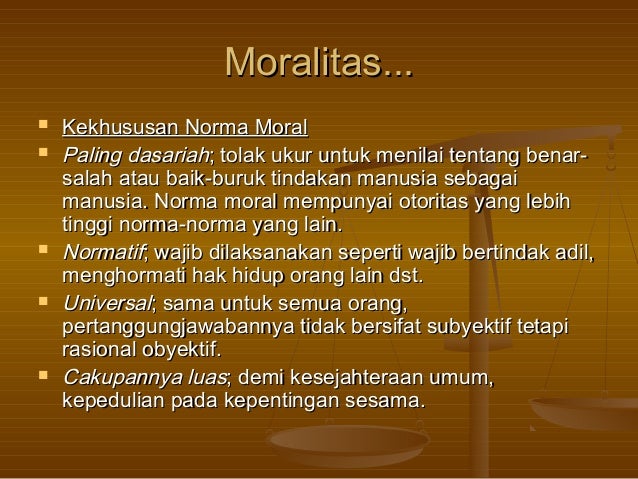 Moralitas...

Kekhususan Norma Moral

Paling dasariah; tolak ukur untuk menilai tentang benar-salah atau baik-buruk tindakan manusia sebagai manusia. Norma moral mempunyai otoritas yang lebih tinggi norma-norma yang lain.

Normatif; wajib dilaksanakan seperti wajib bertindak adil, menghormati hak hidup orang lain dst.

Universal; sama untuk semua orang, pertanggungjawabannya tidak bersifat subyektif tetapi rasional obyektif.

Cakupannya luas; demi kesejahteraan umum, kepedulian pada kepentingan sesama.